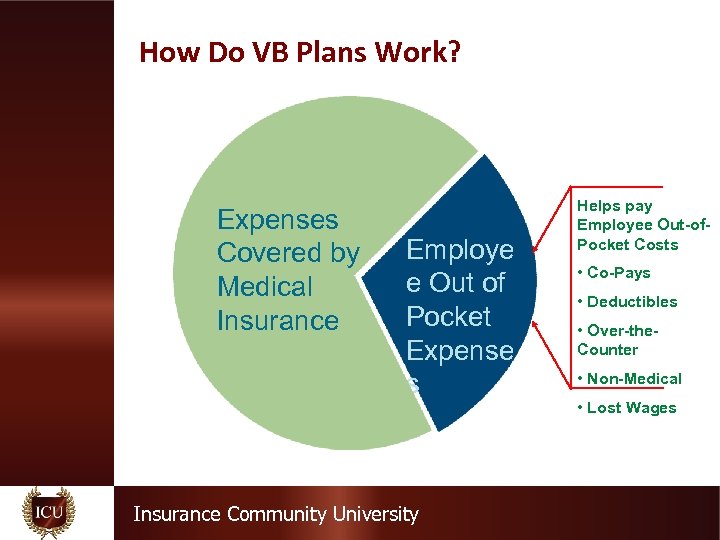 How Do VB Plans Work?

Expenses Covered by Medical Insurance

Employe e Out of Pocket Expense s

Helps pay Employee Out-of-Pocket Costs

• Co-Pays

• Deductibles

• Over-the-Counter

• Non-Medical

• Lost Wages

ICU

Insurance Community University